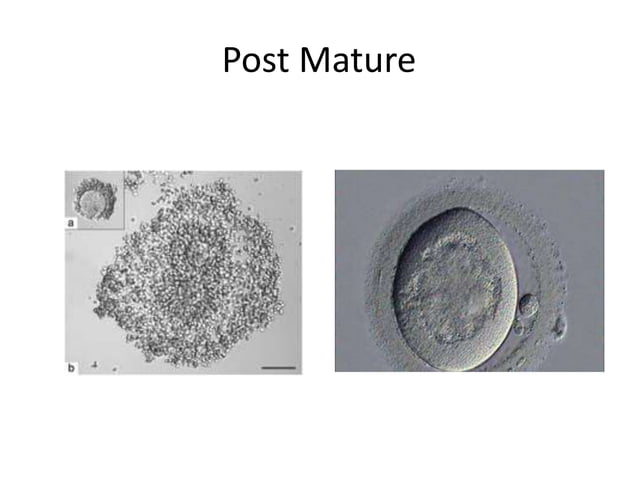 Post Mature

a

b